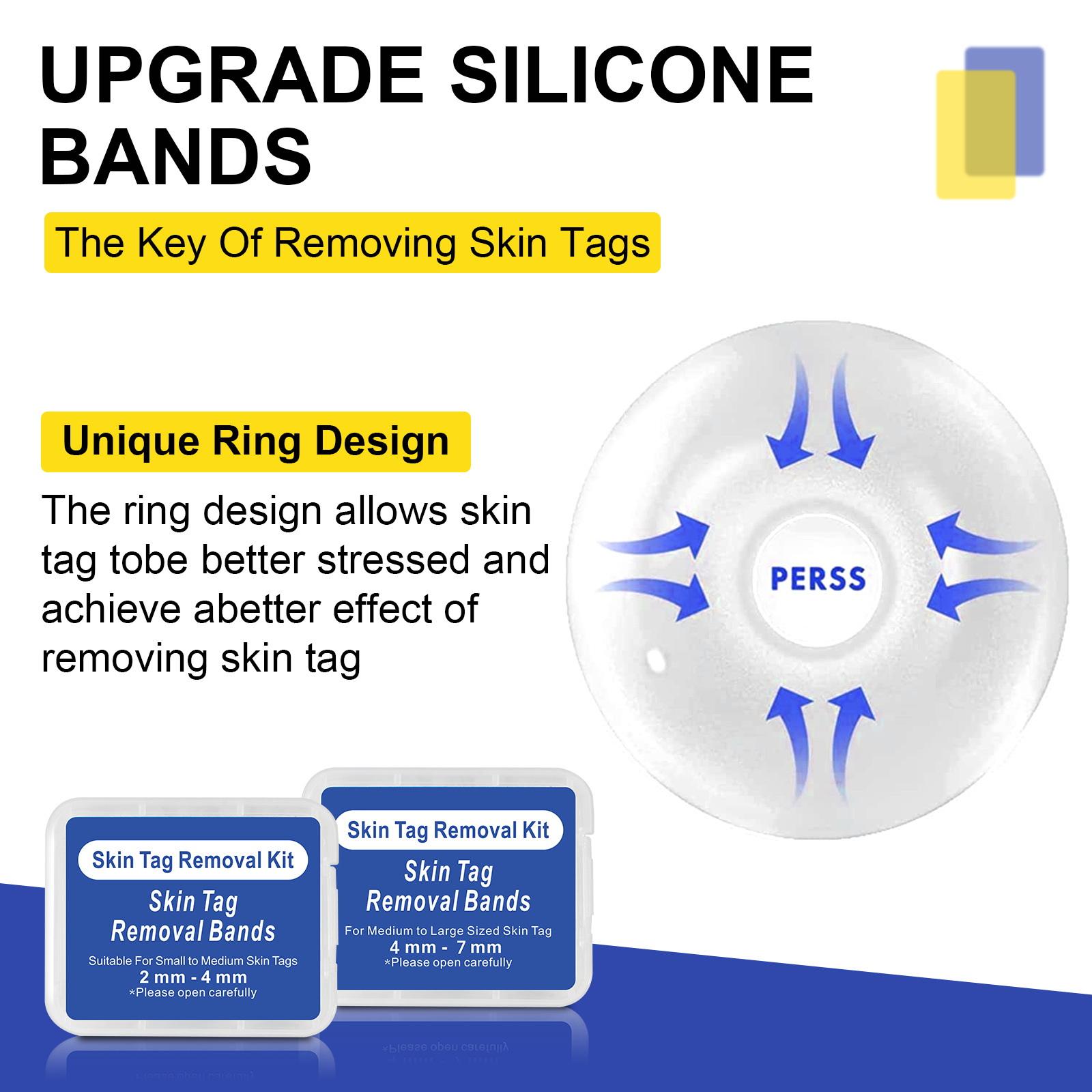 UPGRADE SILICONE BANDS

The Key Of Removing Skin Tags

Unique Ring Design

The ring design allows skin tag tobe better stressed and achieve abetter effect of removing skin tag

PERSS

Skin Tag Removal Kit

Skin Tag Removal Bands

Suitable For Small to Medium Skin Tags

2 mm - 4 mm

*Please open carefully

Skin Tag Removal Kit

Skin Tag Removal Bands

For Medium to Large Sized Skin Tag

4 mm - 7 mm

*Please open carefully